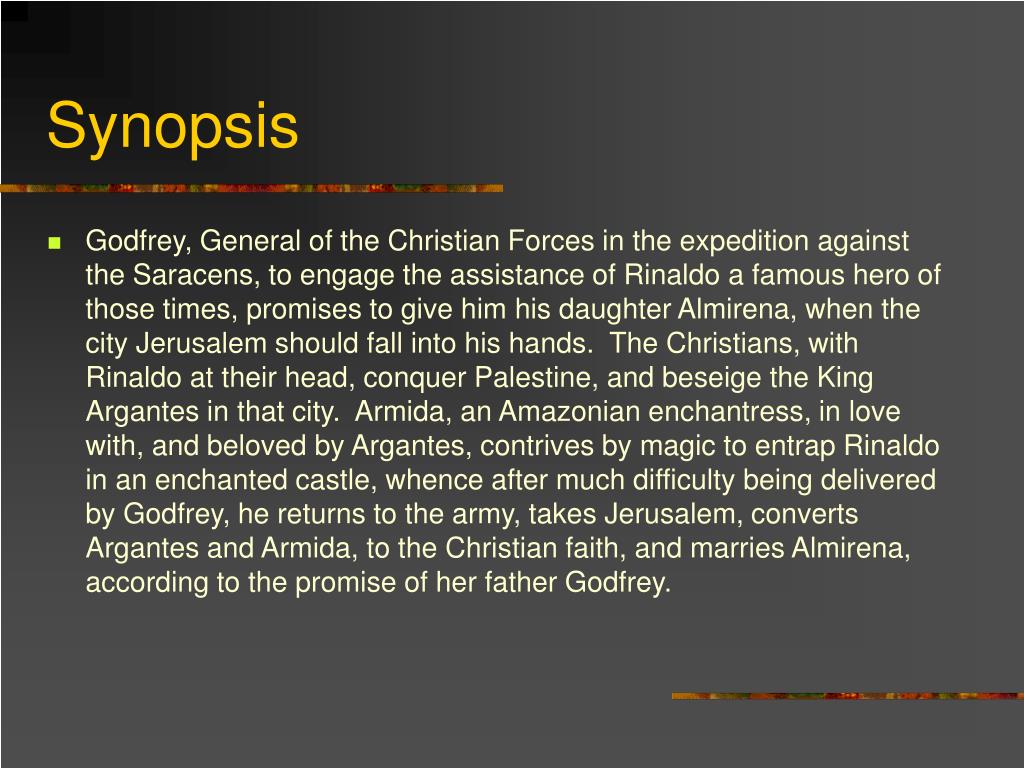 Synopsis

Godfrey, General of the Christian Forces in the expedition against the Saracens, to engage the assistance of Rinaldo a famous hero of those times, promises to give him his daughter Almirena, when the city Jerusalem should fall into his hands. The Christians, with Rinaldo at their head, conquer Palestine, and beseige the King Argantes in that city. Armida, an Amazonian enchantress, in love with, and beloved by Argantes, contrives by magic to entrap Rinaldo in an enchanted castle, whence after much difficulty being delivered by Godfrey, he returns to the army, takes Jerusalem, converts Argantes and Armida, to the Christian faith, and marries Almirena, according to the promise of her father Godfrey.